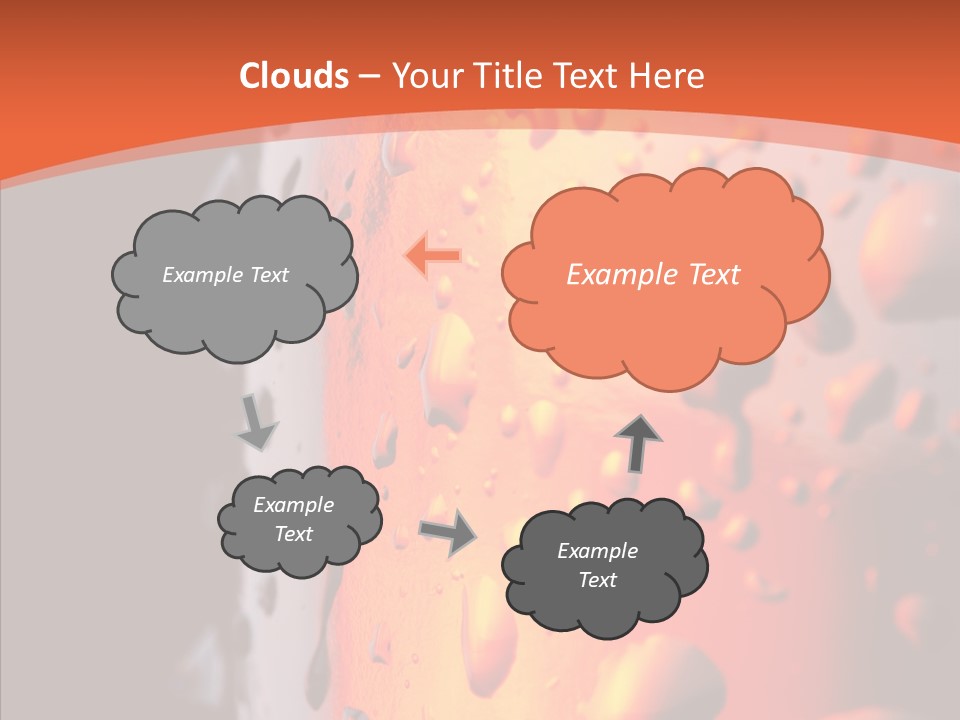 Clouds – Your Title Text Here

Example Text

Example Text

Example Text

Example Text